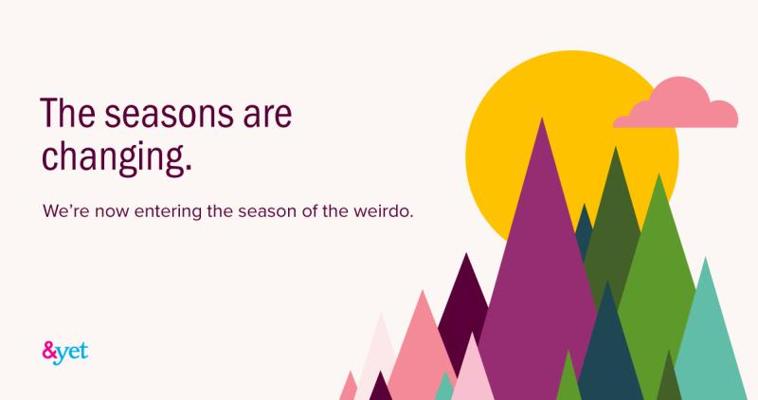 The seasons are changing.

We're now entering the season of the weirdo.

&yet